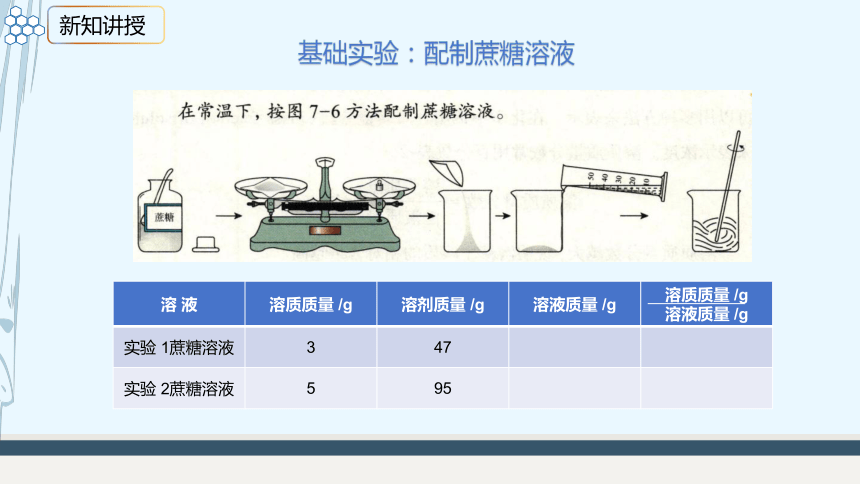 新知讲授

基础实验：配制蔗糖溶液

在常温下，按图 7-6 方法配制蔗糖溶液。

蔗糖

| 溶 液 | 溶质质量 /g | 溶剂质量 /g | 溶液质量 /g | $\frac{溶质质量 /g}{溶液质量 /g}$ |
|---|---|---|---|---|
| 实验 1蔗糖溶液 | 3 | 47 | | |
| 实验 2蔗糖溶液 | 5 | 95 | | |